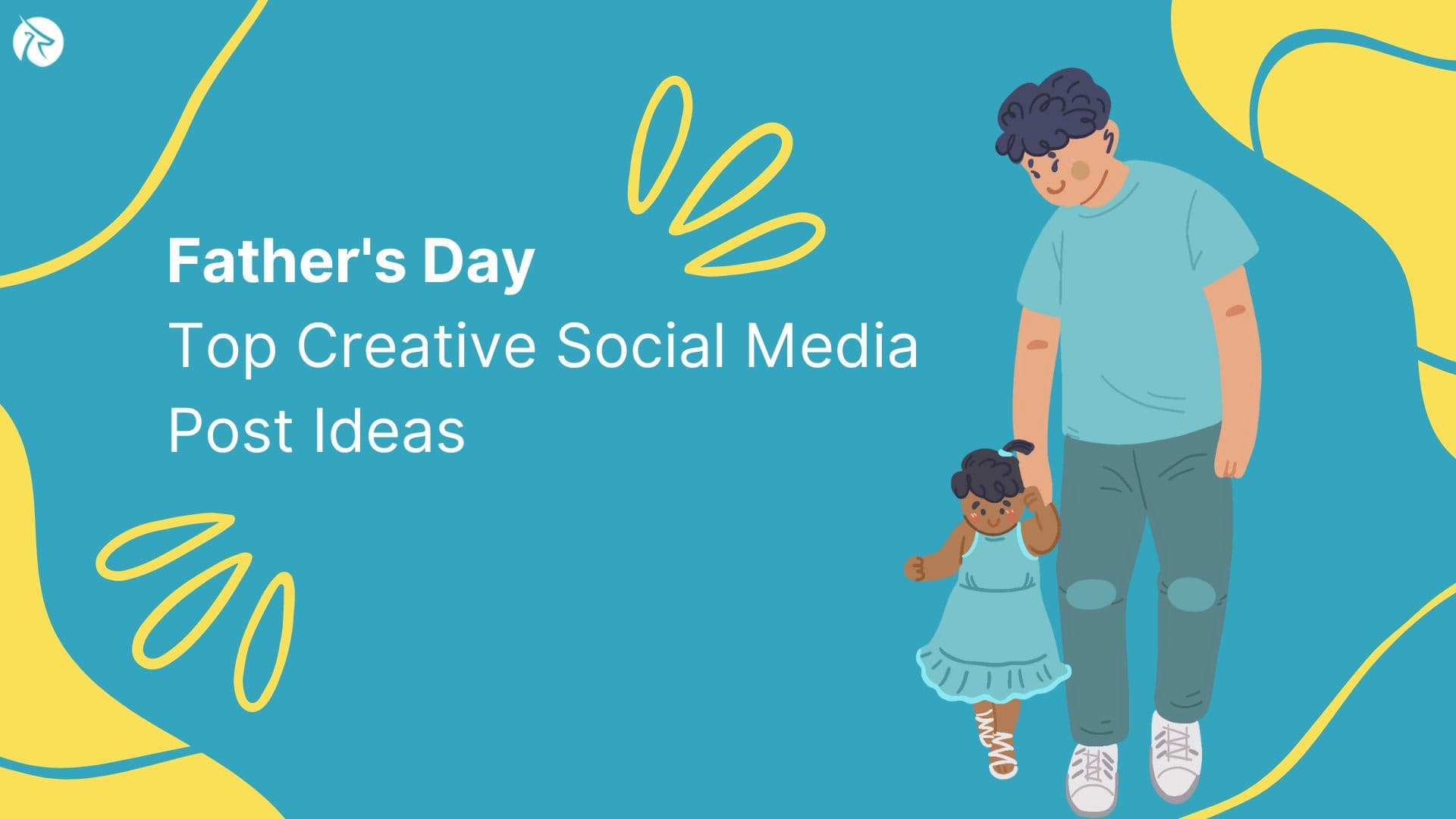 Father's Day
Top Creative Social Media Post Ideas